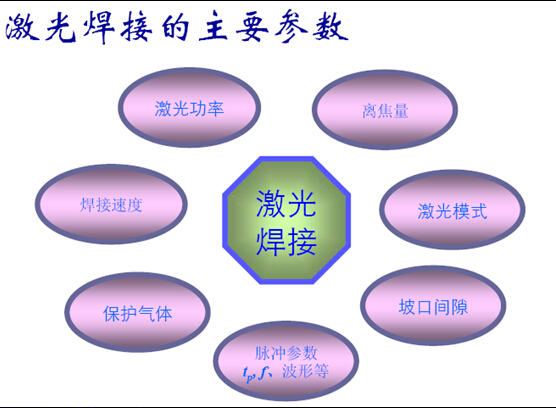 激光焊接的主要参数

激光功率

离焦量

焊接速度

激光焊接

激光模式

保护气体

坡口间隙

脉冲参数 $t_p$, $f$、波形等